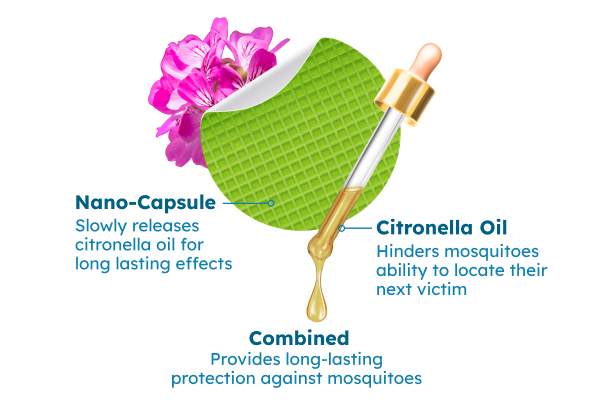 Nano-Capsule
Slowly releases citronella oil for long lasting effects

Citronella Oil
Hinders mosquitoes ability to locate their next victim

Combined
Provides long-lasting protection against mosquitoes